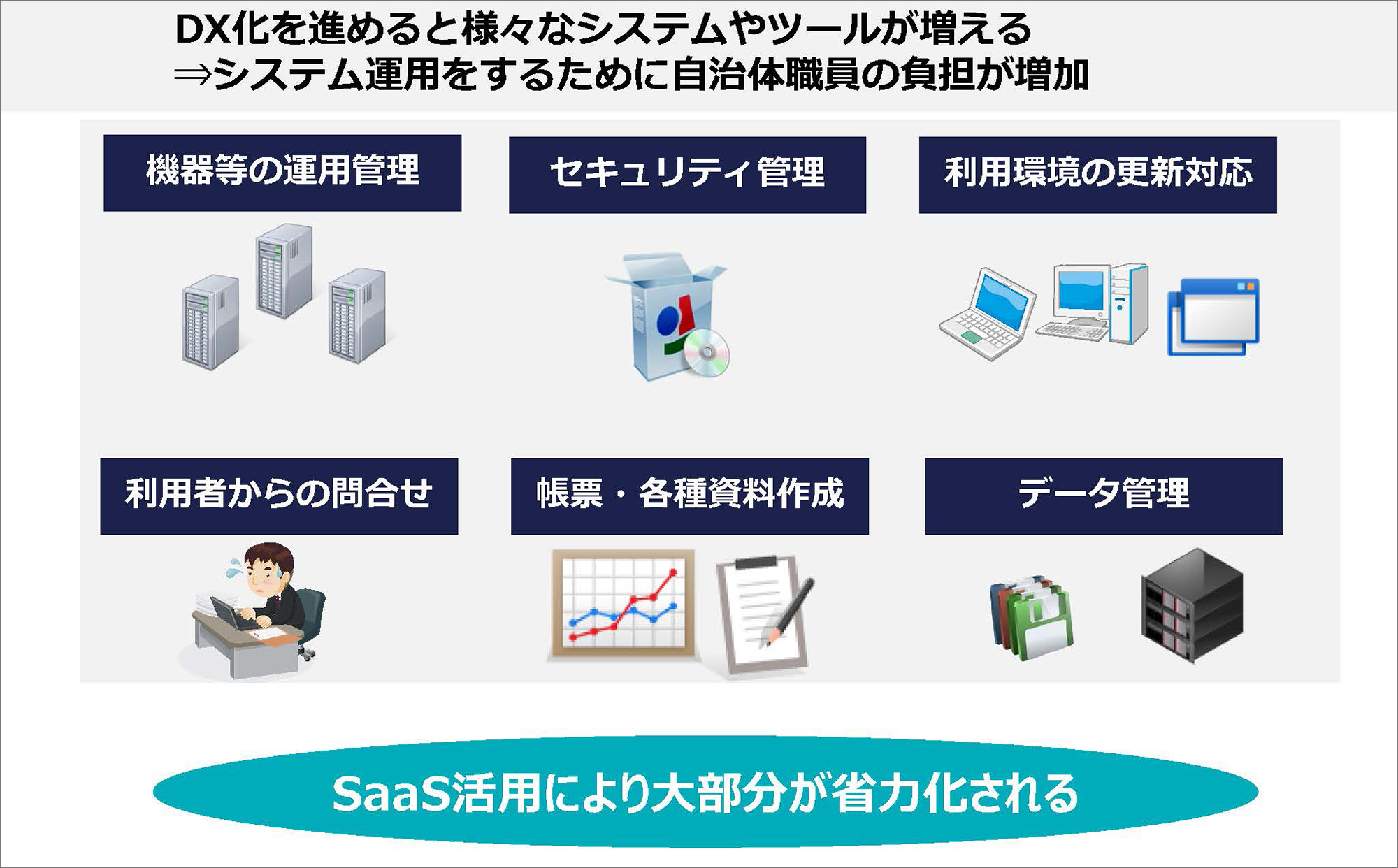 DX化を進めると様々なシステムやツールが増える
⇒システム運用をするために自治体職員の負担が増加

機器等の運用管理

セキュリティ管理

利用環境の更新対応

利用者からの問合せ

帳票・各種資料作成

データ管理

SaaS活用により大部分が省力化される